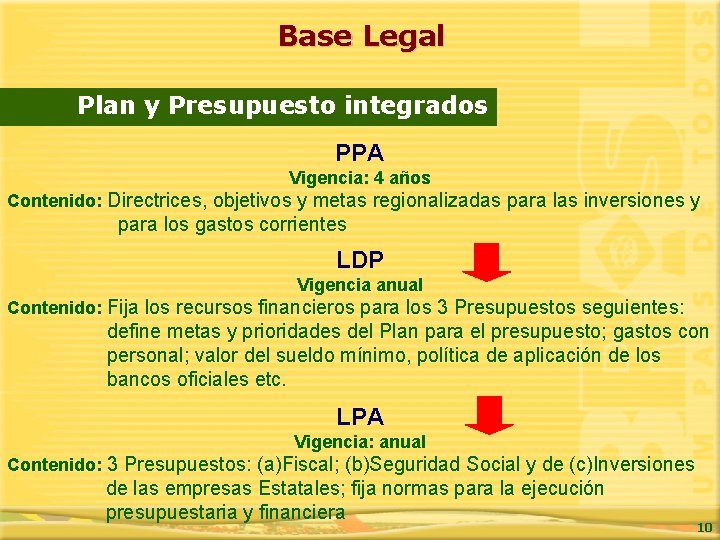 Base Legal

Plan y Presupuesto integrados

PPA
Vigencia: 4 años
Contenido: Directrices, objetivos y metas regionalizadas para las inversiones y para los gastos corrientes

LDP
Vigencia anual
Contenido: Fija los recursos financieros para los 3 Presupuestos seguientes: define metas y prioridades del Plan para el presupuesto; gastos con personal; valor del sueldo mínimo, política de aplicación de los bancos oficiales etc.

LPA
Vigencia: anual
Contenido: 3 Presupuestos: (a)Fiscal; (b)Seguridad Social y de (c)Inversiones de las empresas Estatales; fija normas para la ejecución presupuestaria y financiera

UM PAÍS DE TODOS

10